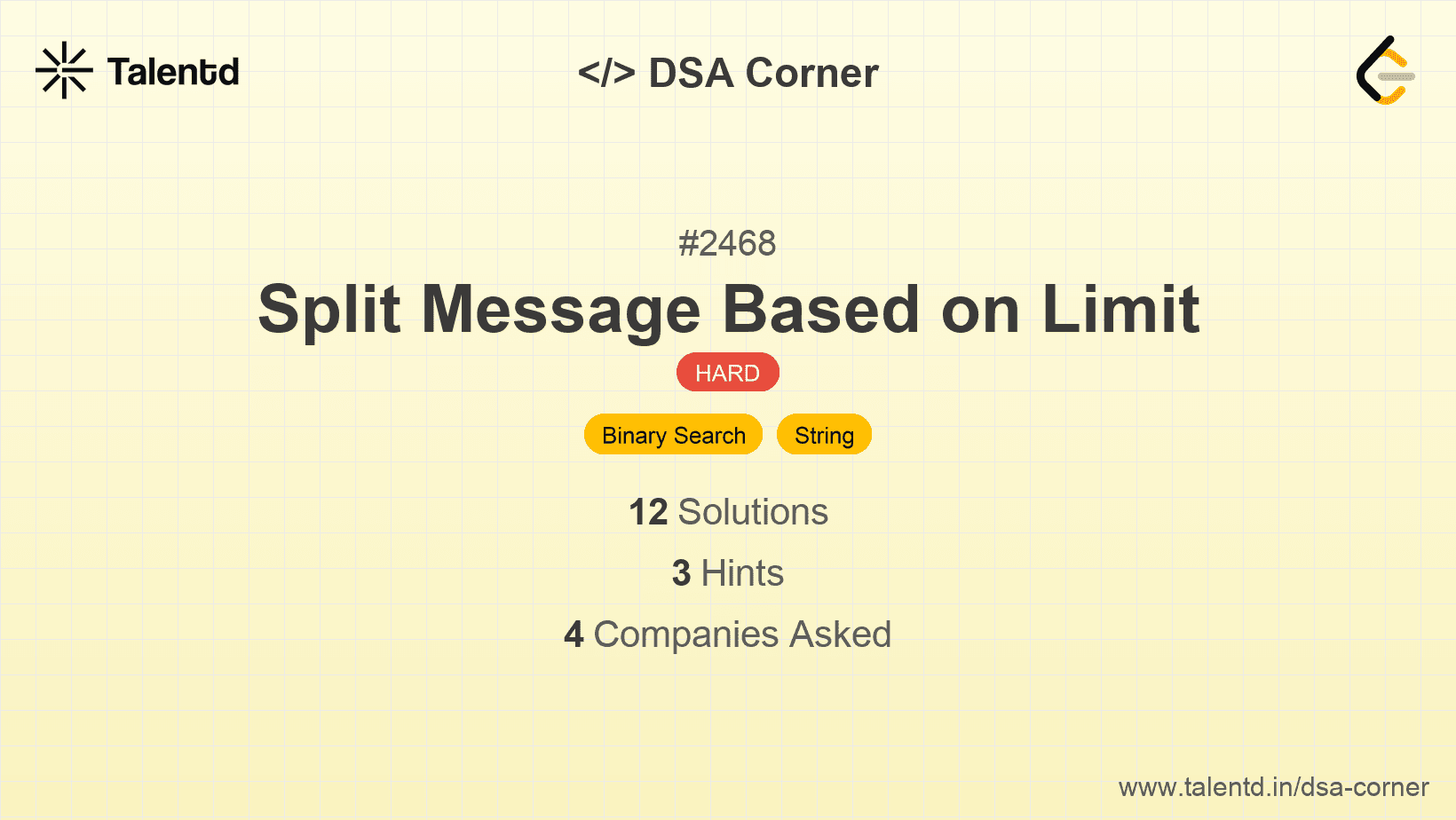 Talentd

</> DSA Corner

#2468

Split Message Based on Limit

HARD

Binary Search String

12 Solutions

3 Hints

4 Companies Asked

www.talentd.in/dsa-corner